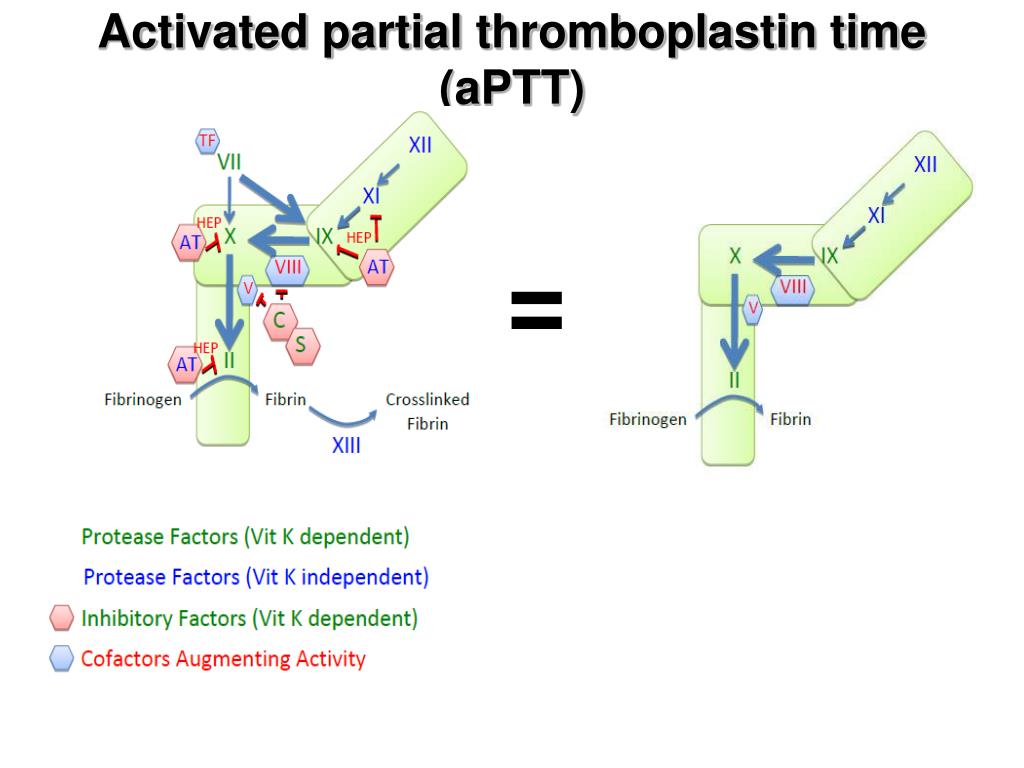 Activated partial thromboplastin time (aPTT)

TF
VII
XII
XI
HEP
AT
X
IX
HEP
AT
VIII
V
C
S
HEP
AT
II
Fibrinogen
Fibrin
Crosslinked Fibrin
XIII

=

XII
XI
X
IX
VIII
V
II
Fibrinogen
Fibrin

Protease Factors (Vit K dependent)
Protease Factors (Vit K independent)
Inhibitory Factors (Vit K dependent)
Cofactors Augmenting Activity